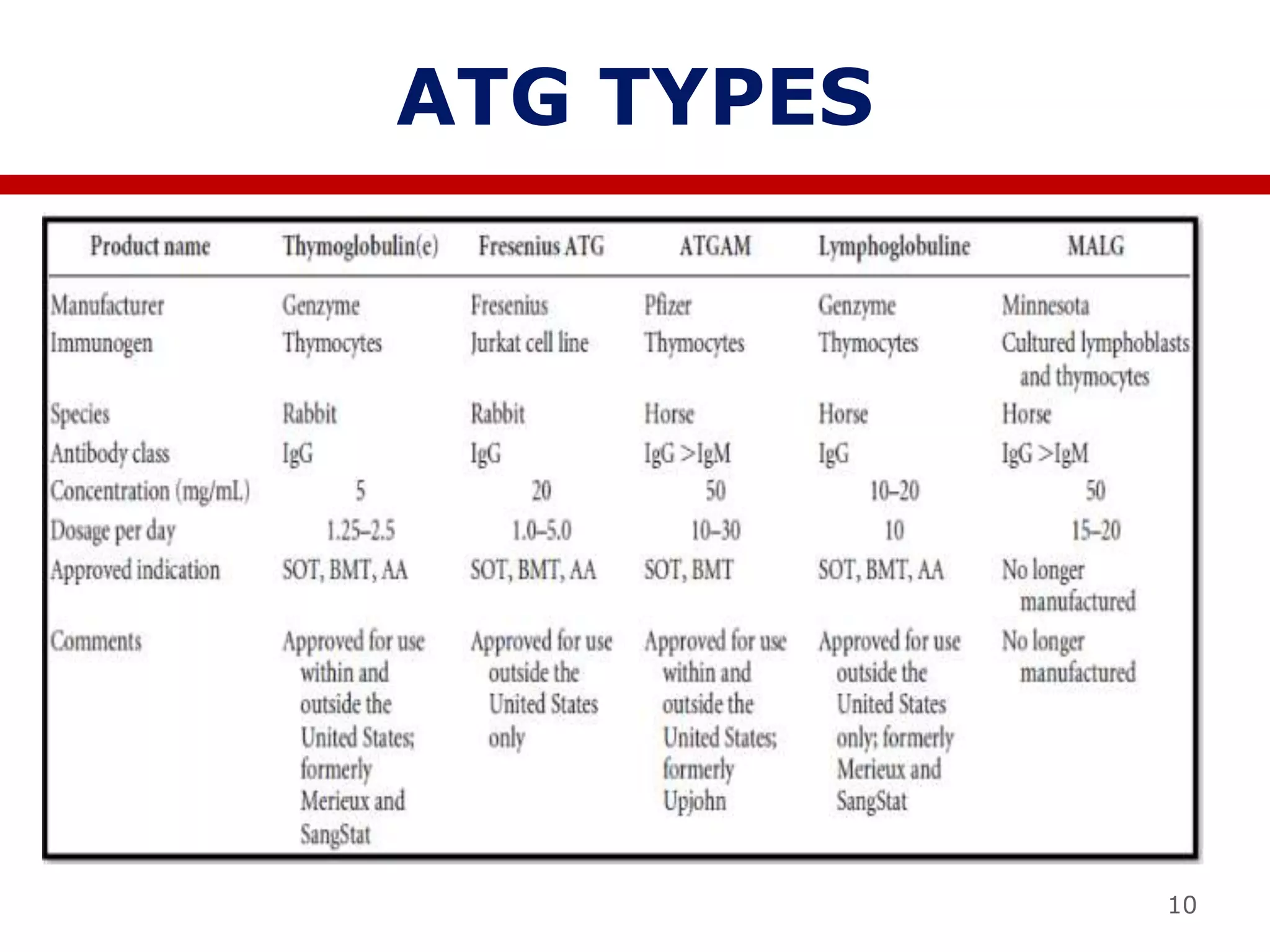 ATG TYPES

| Product name | Thymoglobulin(e) | Fresenius ATG | ATGAM | Lymphoglobuline | MALG |
|---|---|---|---|---|---|
| Manufacturer | Genzyme | Fresenius | Pfizer | Genzyme | Minnesota |
| Immunogen | Thymocytes | Jurkat cell line | Thymocytes | Thymocytes | Cultured lymphoblasts and thymocytes |
| Species | Rabbit | Rabbit | Horse | Horse | Horse |
| Antibody class | IgG | IgG | IgG >IgM | IgG | IgG >IgM |
| Concentration (mg/mL) | 5 | 20 | 50 | 10–20 | 50 |
| Dosage per day | 1.25–2.5 | 1.0–5.0 | 10–30 | 10 | 15–20 |
| Approved indication | SOT, BMT, AA | SOT, BMT, AA | SOT, BMT | SOT, BMT, AA | No longer manufactured |
| Comments | Approved for use within and outside the United States; formerly Merieux and SangStat | Approved for use outside the United States only | Approved for use within and outside the United States; formerly Upjohn | Approved for use outside the United States only; formerly Merieux and SangStat | No longer manufactured |

10